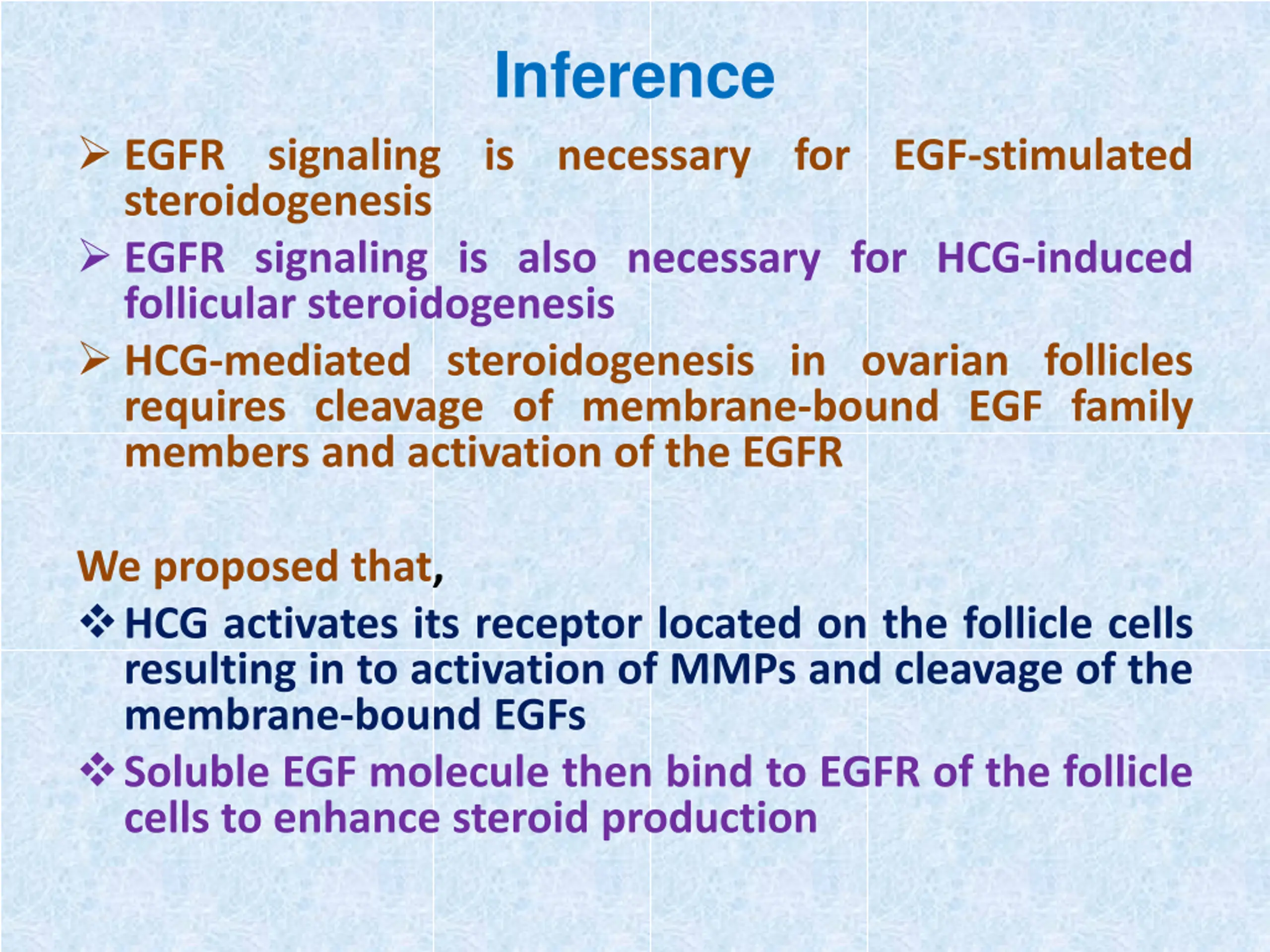 Inference

➢ EGFR signaling is necessary for EGF-stimulated steroidogenesis

➢ EGFR signaling is also necessary for HCG-induced follicular steroidogenesis

➢ HCG-mediated steroidogenesis in ovarian follicles requires cleavage of membrane-bound EGF family members and activation of the EGFR

We proposed that,

❖ HCG activates its receptor located on the follicle cells resulting in to activation of MMPs and cleavage of the membrane-bound EGFs

❖ Soluble EGF molecule then bind to EGFR of the follicle cells to enhance steroid production